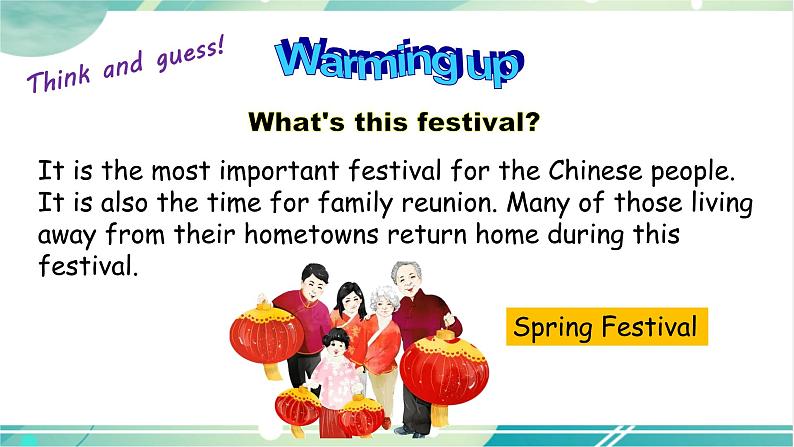 Think and guess!

Warming up

What's this festival?

It is the most important festival for the Chinese people. It is also the time for family reunion. Many of those living away from their hometowns return home during this festival.

Spring Festival